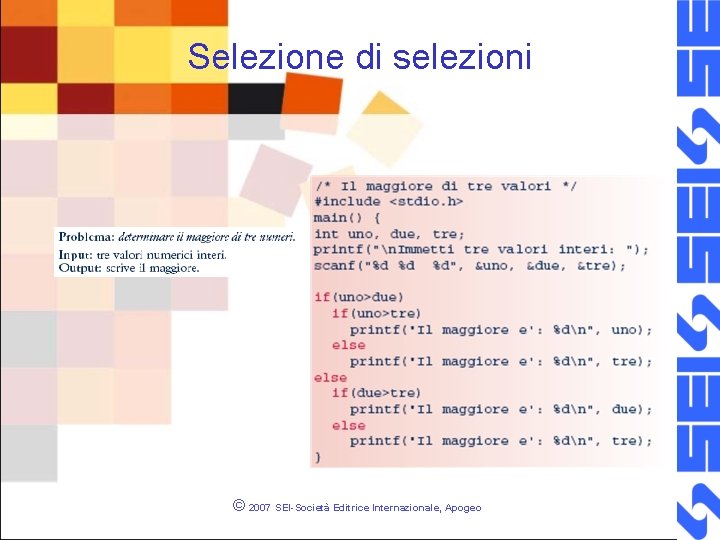 Selezione di selezioni

Problema: determinare il maggiore di tre numeri.
Input: tre valori numerici interi.
Output: scrive il maggiore.

/* Il maggiore di tre valori */
#include <stdio.h>
main() {
int uno, due, tre;
printf("\nImmetti tre valori interi: ");
scanf("%d %d  %d", &uno, &due, &tre);

if(uno>due)
  if(uno>tre)
    printf('Il maggiore e': %d\n", uno);
  else
    printf('Il maggiore e': %d\n", tre);
else
  if(due>tre)
    printf('Il maggiore e': %d\n", due);
  else
    printf('Il maggiore e': %d\n", tre);
}

© 2007 SEI-Società Editrice Internazionale, Apogeo

SEI SEI SEI